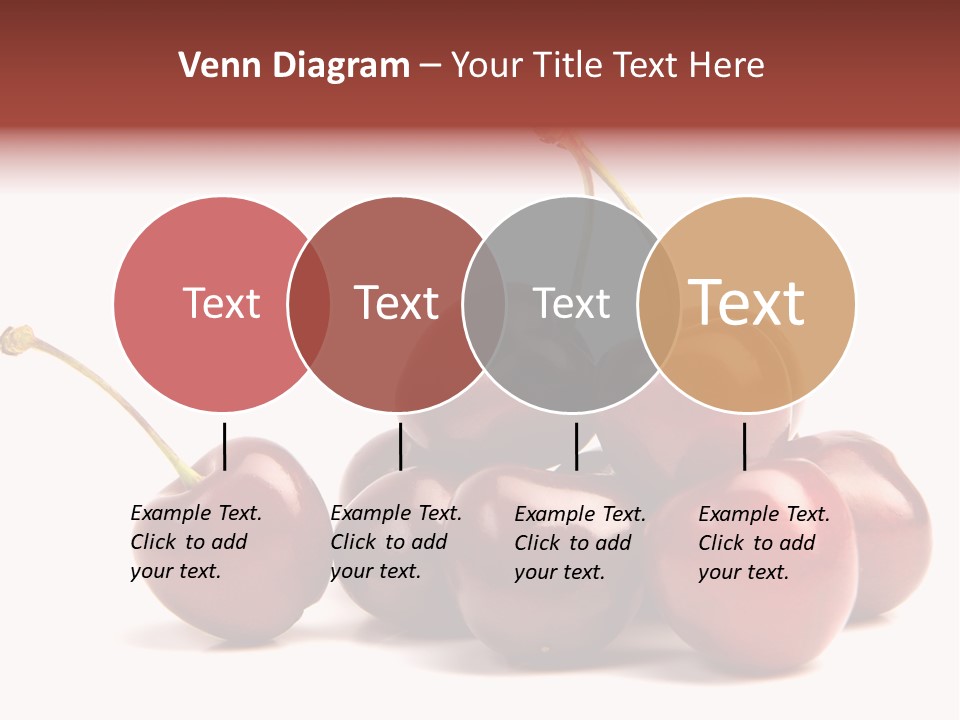 Venn Diagram – Your Title Text Here

Text

Text

Text

Text

Example Text. Click to add your text.

Example Text. Click to add your text.

Example Text. Click to add your text.

Example Text. Click to add your text.